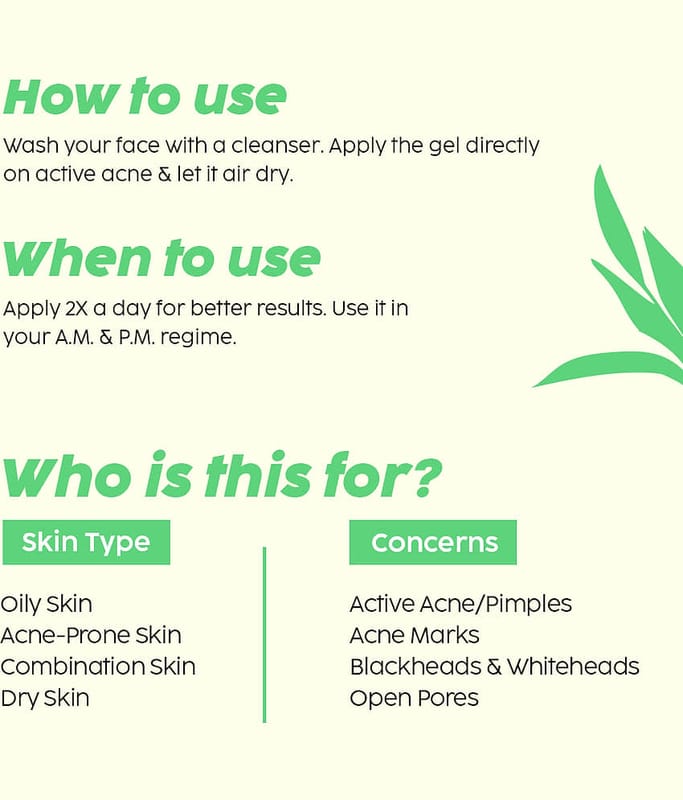 How to use

Wash your face with a cleanser. Apply the gel directly on active acne & let it air dry.

When to use

Apply 2X a day for better results. Use it in your A.M. & P.M. regime.

Who is this for?

Skin Type

Oily Skin
Acne-Prone Skin
Combination Skin
Dry Skin

Concerns

Active Acne/Pimples
Acne Marks
Blackheads & Whiteheads
Open Pores